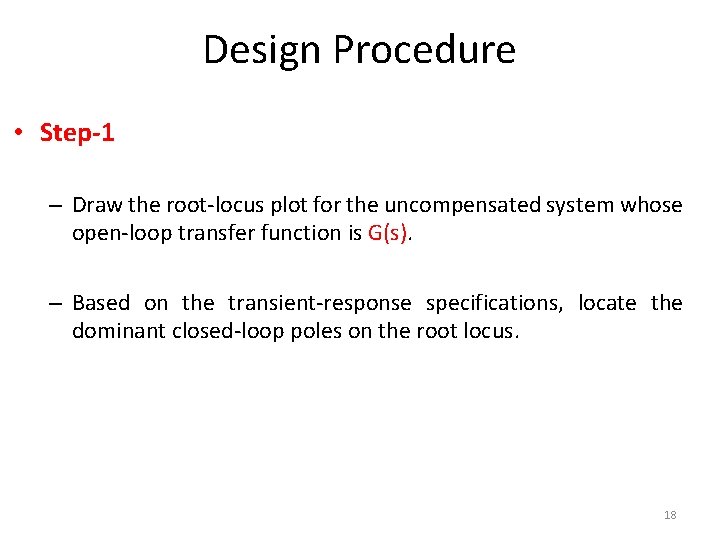 Design Procedure

• Step-1

– Draw the root-locus plot for the uncompensated system whose open-loop transfer function is G(s).

– Based on the transient-response specifications, locate the dominant closed-loop poles on the root locus.

18